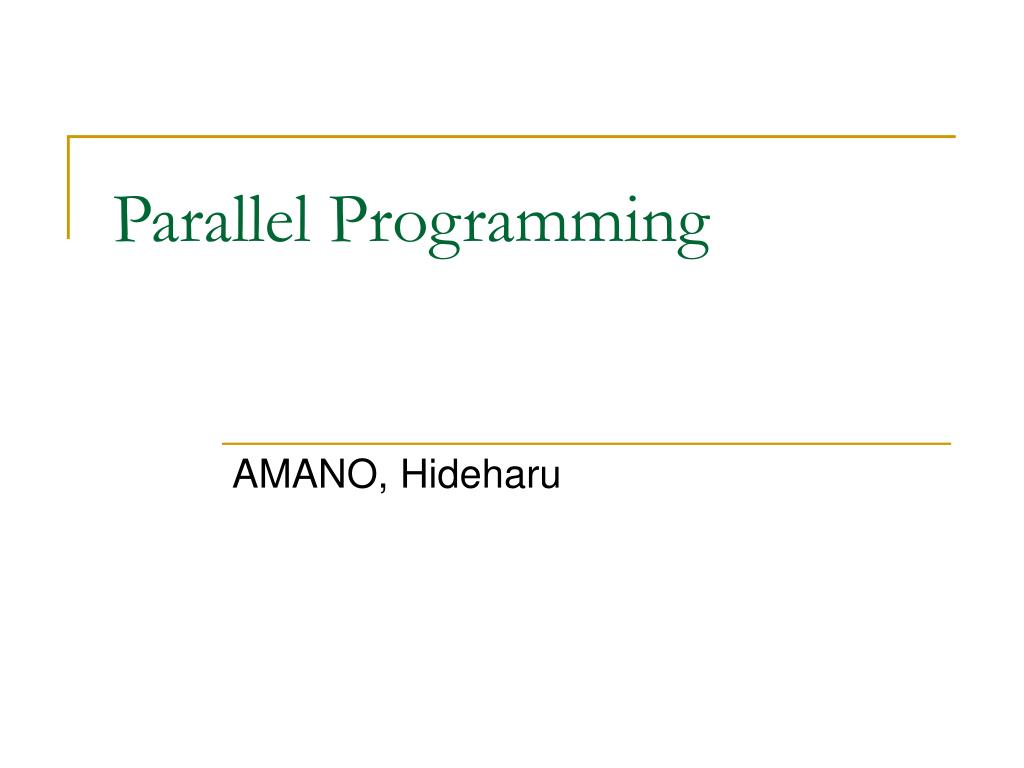 Parallel Programming

AMANO, Hideharu